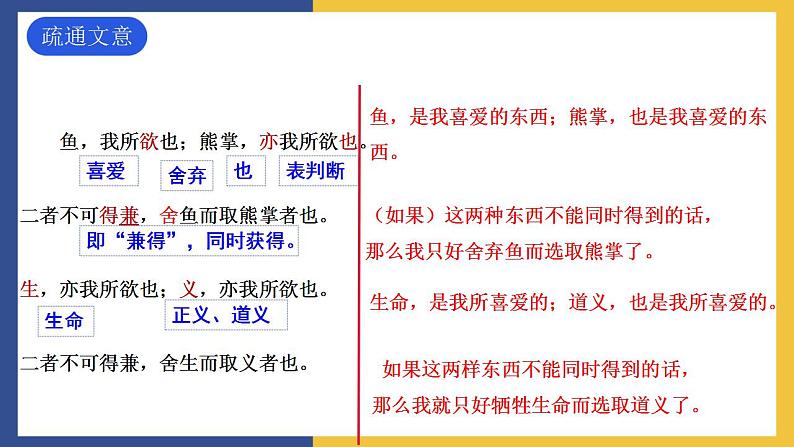 疏通文意

鱼，我所欲也；熊掌，亦我所欲也。

喜爱　舍弃　也　表判断

二者不可得兼，舍鱼而取熊掌者也。

即“兼得”，同时获得。

生，亦我所欲也；义，亦我所欲也。

生命　正义、道义

二者不可得兼，舍生而取义者也。

鱼，是我喜爱的东西；熊掌，也是我喜爱的东西。

（如果）这两种东西不能同时得到的话，那么我只好舍弃鱼而选取熊掌了。

生命，是我所喜爱的；道义，也是我所喜爱的。

如果这两样东西不能同时得到的话，那么我就只好牺牲生命而选取道义了。